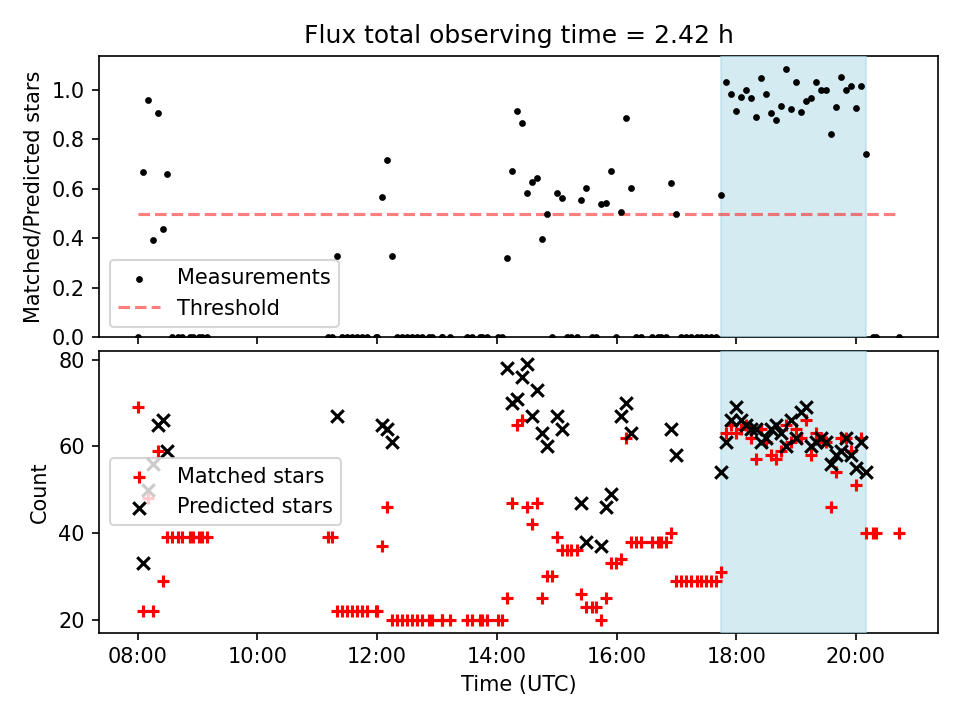 Flux total observing time = 2.42 h

Matched/Predicted stars

1.0
0.8
0.6
0.4
0.2
0.0

Measurements
Threshold

Count

80
60
40
20

Matched stars
Predicted stars

08:00
10:00
12:00
14:00
16:00
18:00
20:00

Time (UTC)